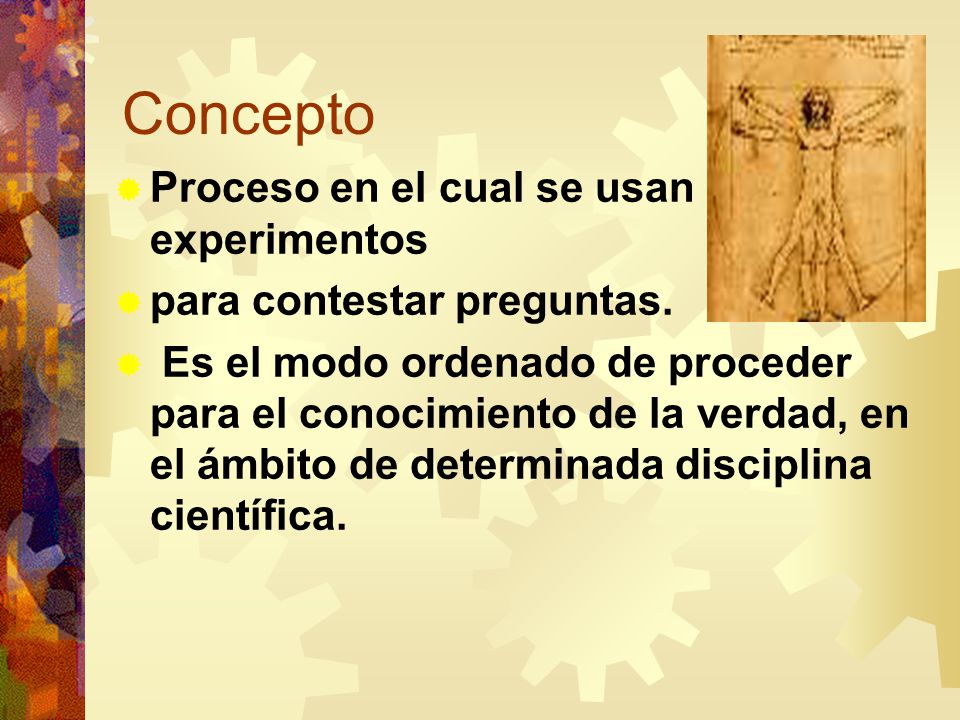 Concepto

Proceso en el cual se usan experimentos

para contestar preguntas.

Es el modo ordenado de proceder para el conocimiento de la verdad, en el ámbito de determinada disciplina científica.